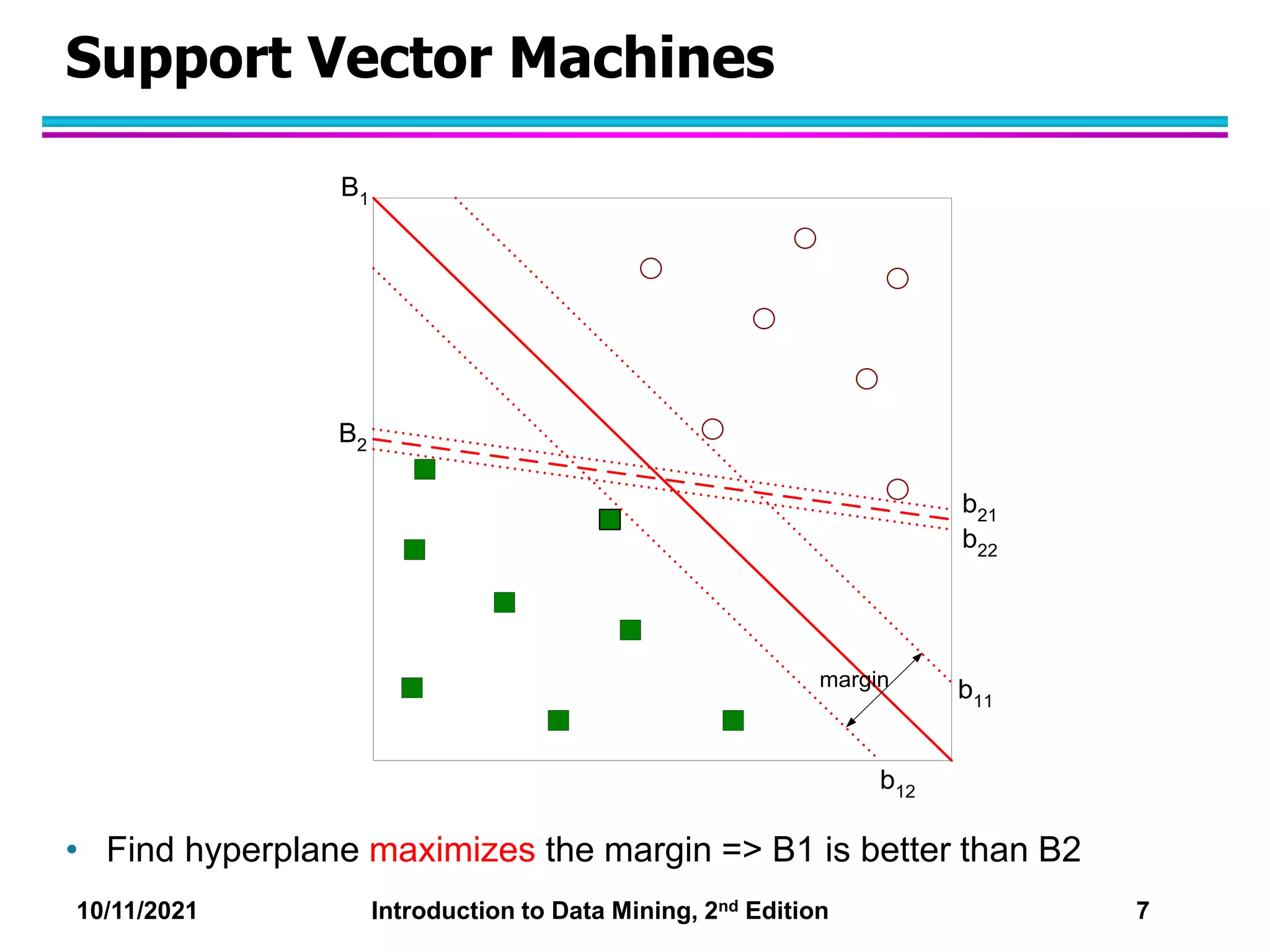 Support Vector Machines

$B_1$

$B_2$

$b_{21}$

$b_{22}$

margin

$b_{11}$

$b_{12}$

• Find hyperplane maximizes the margin => B1 is better than B2

10/11/2021

Introduction to Data Mining, 2$^{nd}$ Edition

7